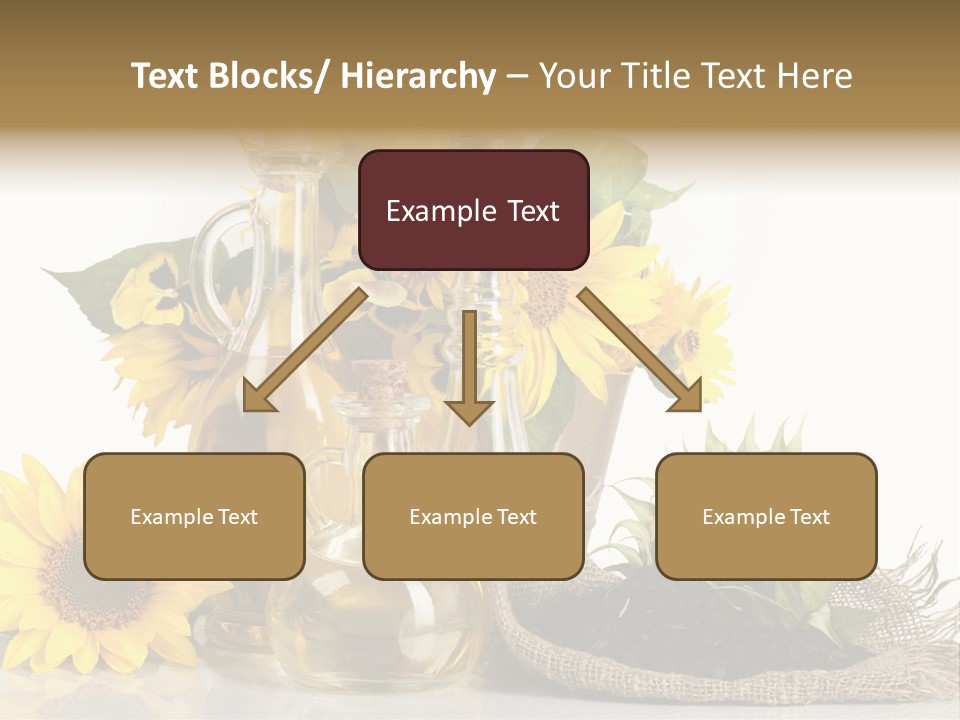 Text Blocks/ Hierarchy – Your Title Text Here

Example Text

Example Text

Example Text

Example Text